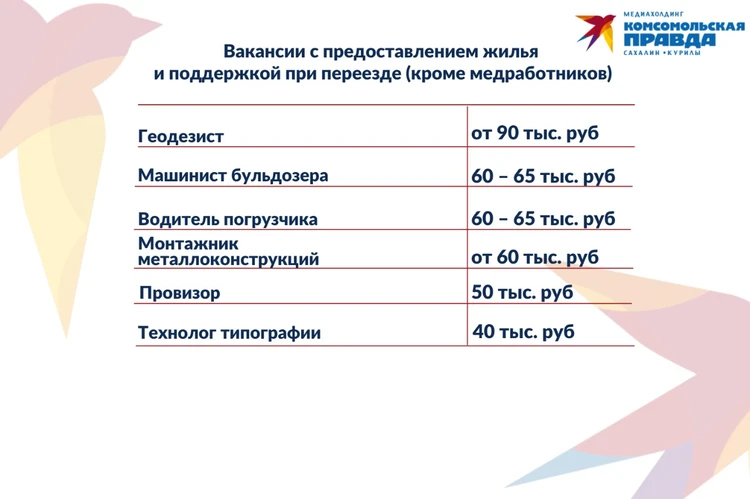 МЕДИАХОЛДИНГ
КОМСОМОЛЬСКАЯ ПРАВДА
САХАЛИН • КУРИЛЫ

Вакансии с предоставлением жилья и поддержкой при переезде (кроме медработников)

| | |
|---|---|
| Геодезист | от 90 тыс. руб |
| Машинист бульдозера | 60 – 65 тыс. руб |
| Водитель погрузчика | 60 – 65 тыс. руб |
| Монтажник металлоконструкций | от 60 тыс. руб |
| Провизор | 50 тыс. руб |
| Технолог типографии | 40 тыс. руб |